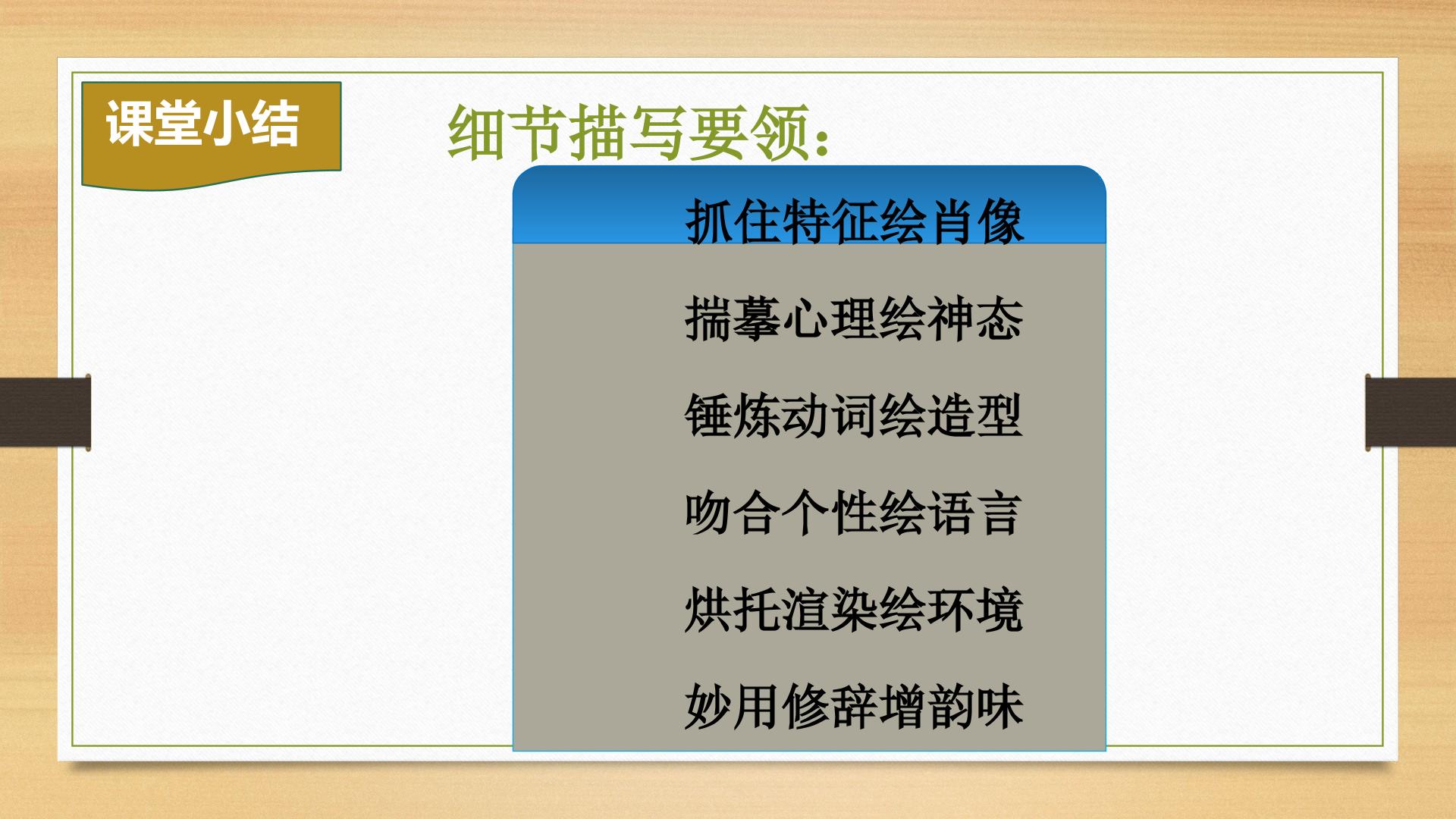 课堂小结

细节描写要领：

抓住特征绘肖像

揣摹心理绘神态

锤炼动词绘造型

吻合个性绘语言

烘托渲染绘环境

妙用修辞增韵味